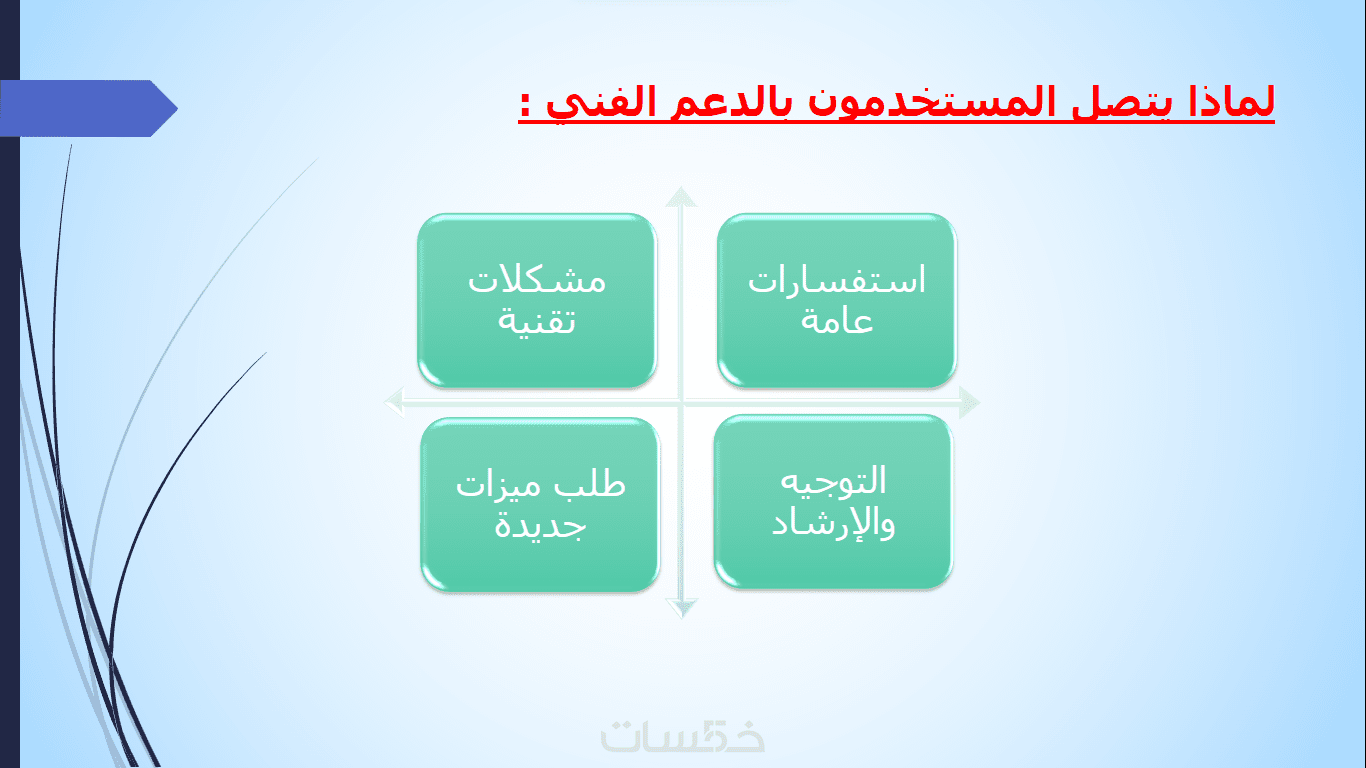 لماذا يتصل المستخدمون بالدعم الفني :

استفسارات عامة

مشكلات تقنية

التوجيه والإرشاد

طلب ميزات جديدة

خمسات